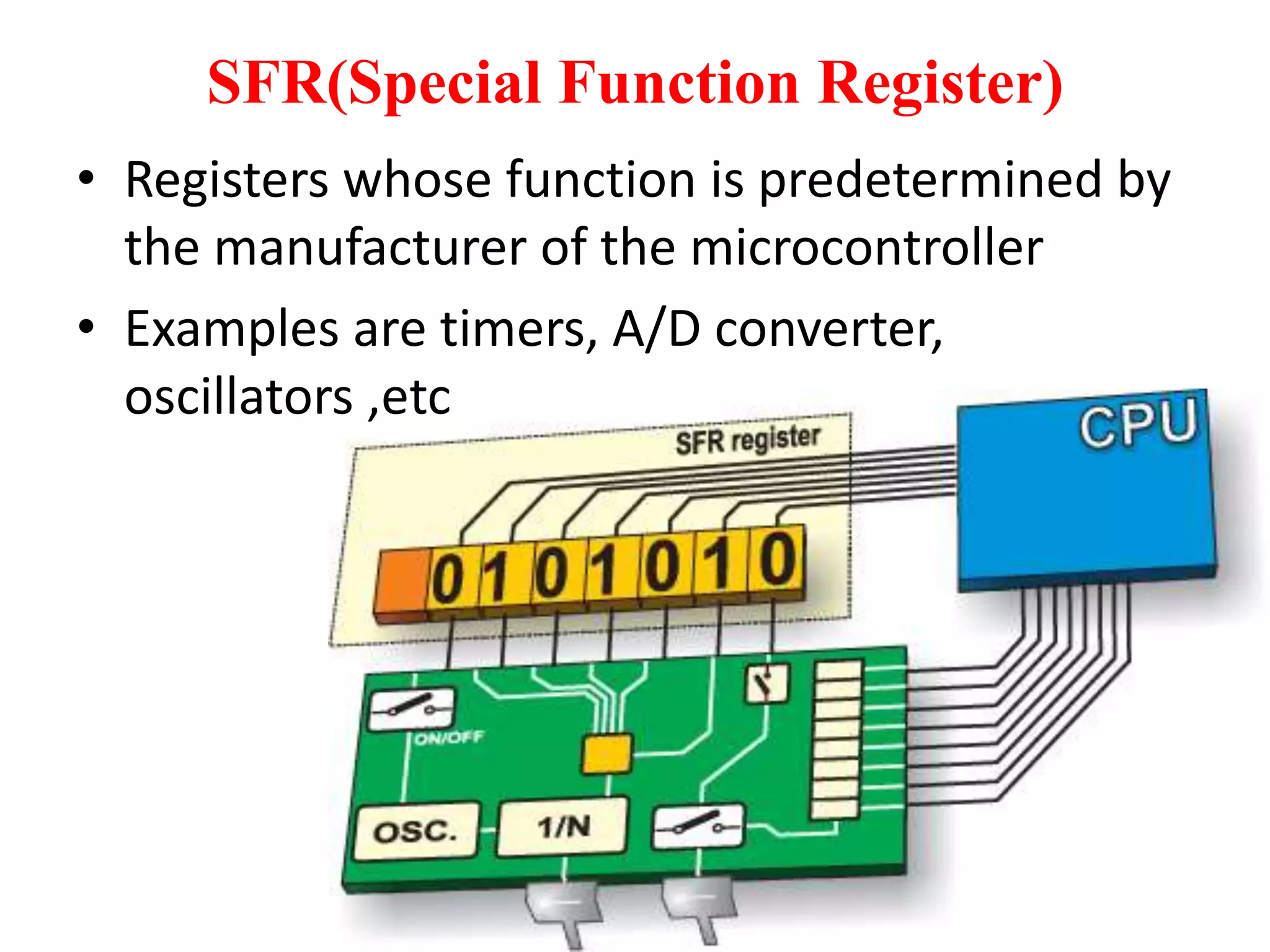 SFR(Special Function Register)

• Registers whose function is predetermined by the manufacturer of the microcontroller

• Examples are timers, A/D converter, oscillators ,etc

SFR register

CPU

0 1 0 1 0 1 0

ON/OFF

OSC.

1/N